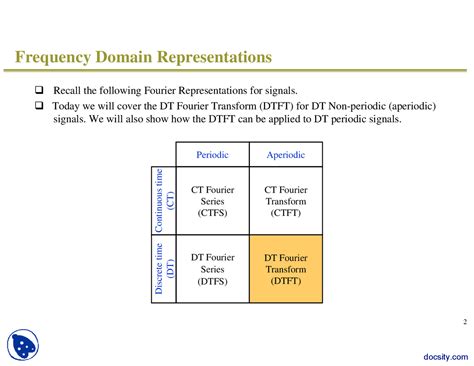 Frequency Domain Representations

❑ Recall the following Fourier Representations for signals.

❑ Today we will cover the DT Fourier Transform (DTFT) for DT Non-periodic (aperiodic) signals. We will also show how the DTFT can be applied to DT periodic signals.

| | Periodic | Aperiodic |
|---|---|---|
| Continuous time (CT) | CT Fourier Series (CTFS) | CT Fourier Transform (CTFT) |
| Discrete time (DT) | DT Fourier Series (DTFS) | DT Fourier Transform (DTFT) |

2

docsity.com